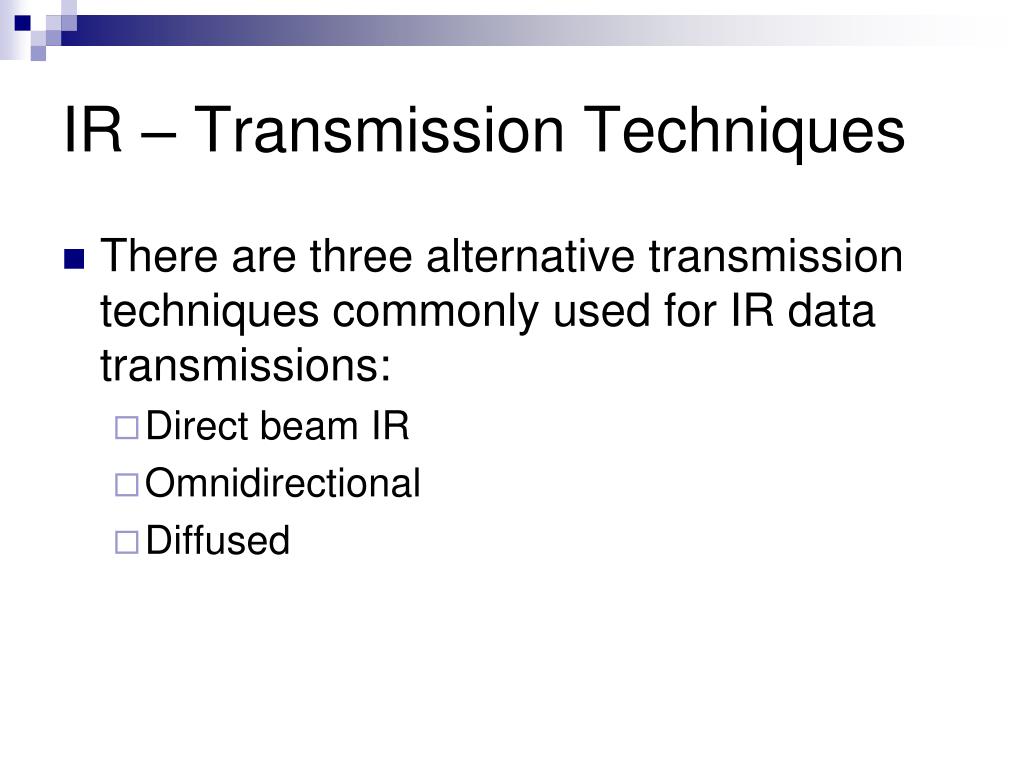 IR – Transmission Techniques

There are three alternative transmission techniques commonly used for IR data transmissions:

Direct beam IR

Omnidirectional

Diffused